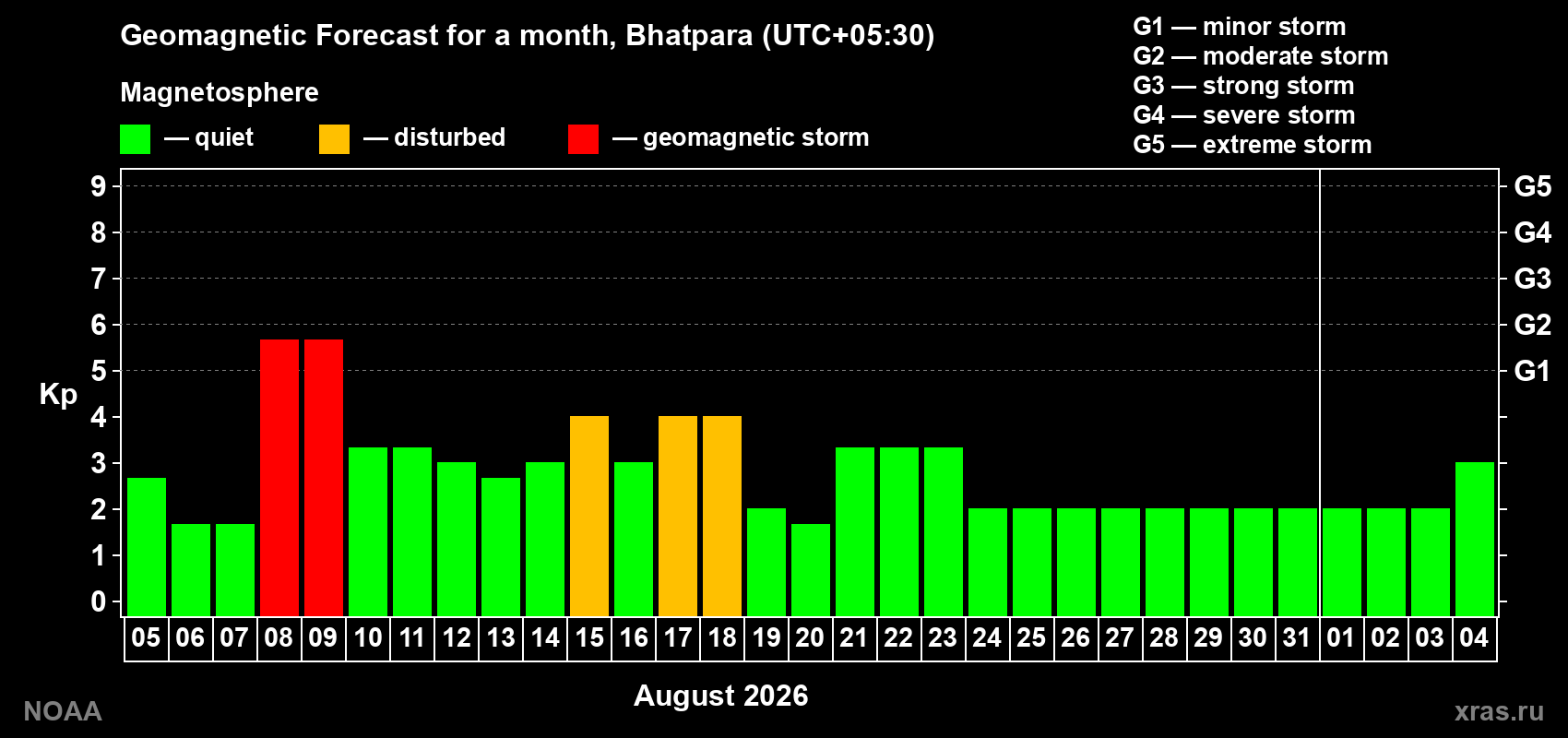 Geomagnetic Forecast for a month, Bhatpara (UTC+05:30)

Magnetosphere

— quiet — disturbed — geomagnetic storm

G1 — minor storm
G2 — moderate storm
G3 — strong storm
G4 — severe storm
G5 — extreme storm

Kp

9
8
7
6
5
4
3
2
1
0

G5
G4
G3
G2
G1

05 06 07 08 09 10 11 12 13 14 15 16 17 18 19 20 21 22 23 24 25 26 27 28 29 30 31 01 02 03 04

August 2026

NOAA

xras.ru